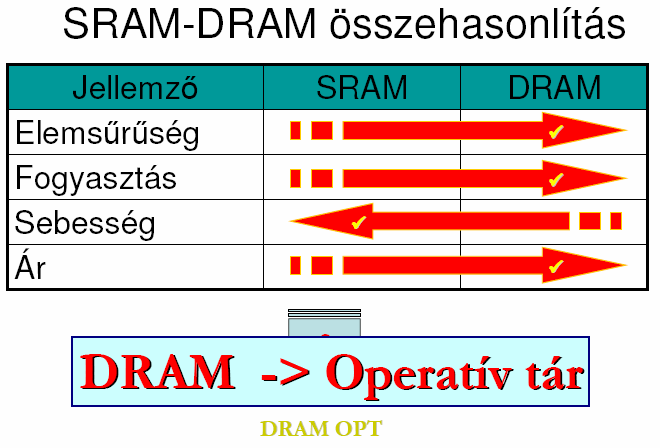 SRAM-DRAM összehasonlítás

| Jellemző | SRAM | DRAM |
|---|---|---|
| Elemsűrűség | | ✓ |
| Fogyasztás | | ✓ |
| Sebesség | ✓ | |
| Ár | | ✓ |

DRAM -> Operatív tár

DRAM OPT